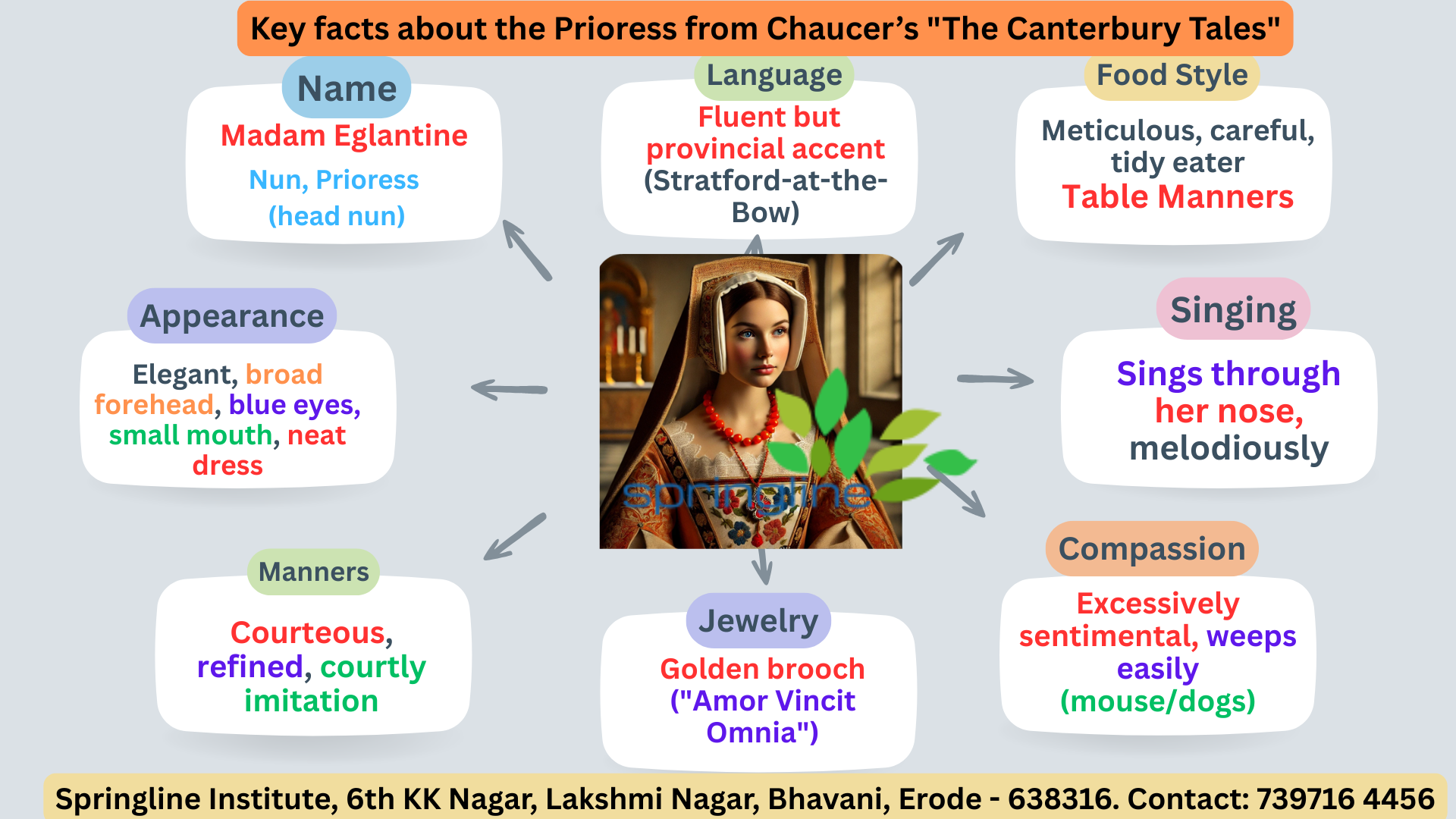 Key facts about the Prioress from Chaucer's "The Canterbury Tales"

Name
Madam Eglantine
Nun, Prioress (head nun)

Language
Fluent but provincial accent (Stratford-at-the-Bow)

Food Style
Meticulous, careful, tidy eater
Table Manners

Appearance
Elegant, broad forehead, blue eyes, small mouth, neat dress

springline

Singing
Sings through her nose, melodiously

Manners
Courteous, refined, courtly imitation

Jewelry
Golden brooch ("Amor Vincit Omnia")

Compassion
Excessively sentimental, weeps easily (mouse/dogs)

Springline Institute, 6th KK Nagar, Lakshmi Nagar, Bhavani, Erode - 638316. Contact: 739716 4456